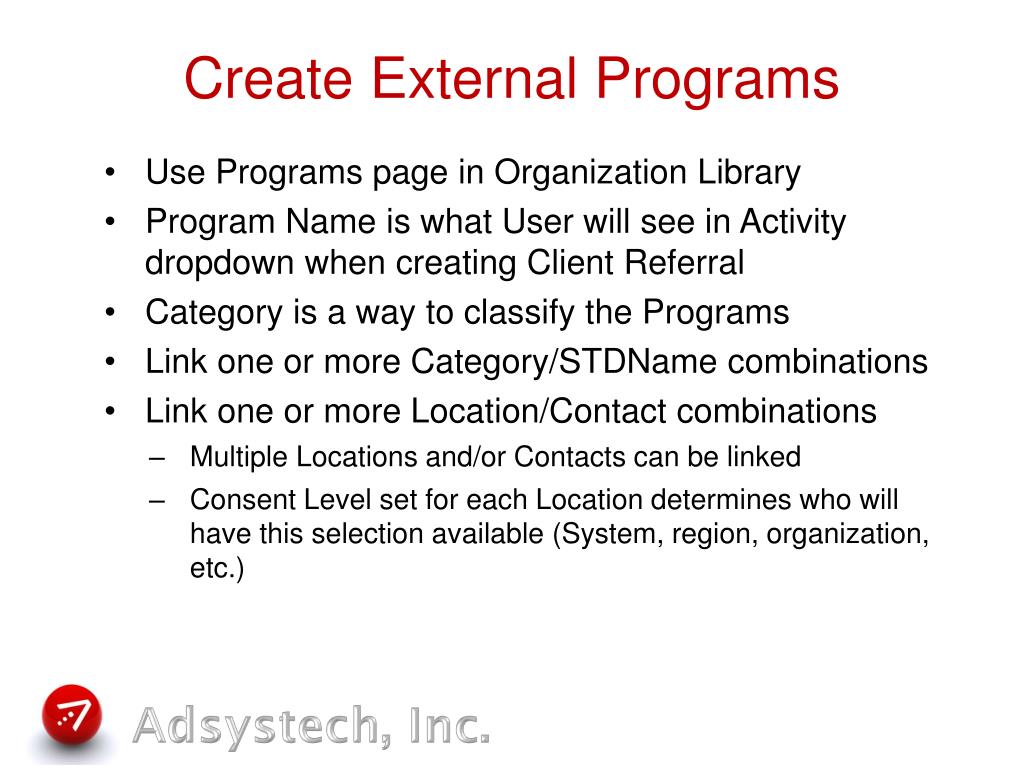 Create External Programs

• Use Programs page in Organization Library
• Program Name is what User will see in Activity dropdown when creating Client Referral
• Category is a way to classify the Programs
• Link one or more Category/STDName combinations
• Link one or more Location/Contact combinations
– Multiple Locations and/or Contacts can be linked
– Consent Level set for each Location determines who will have this selection available (System, region, organization, etc.)

Adsystech, Inc.